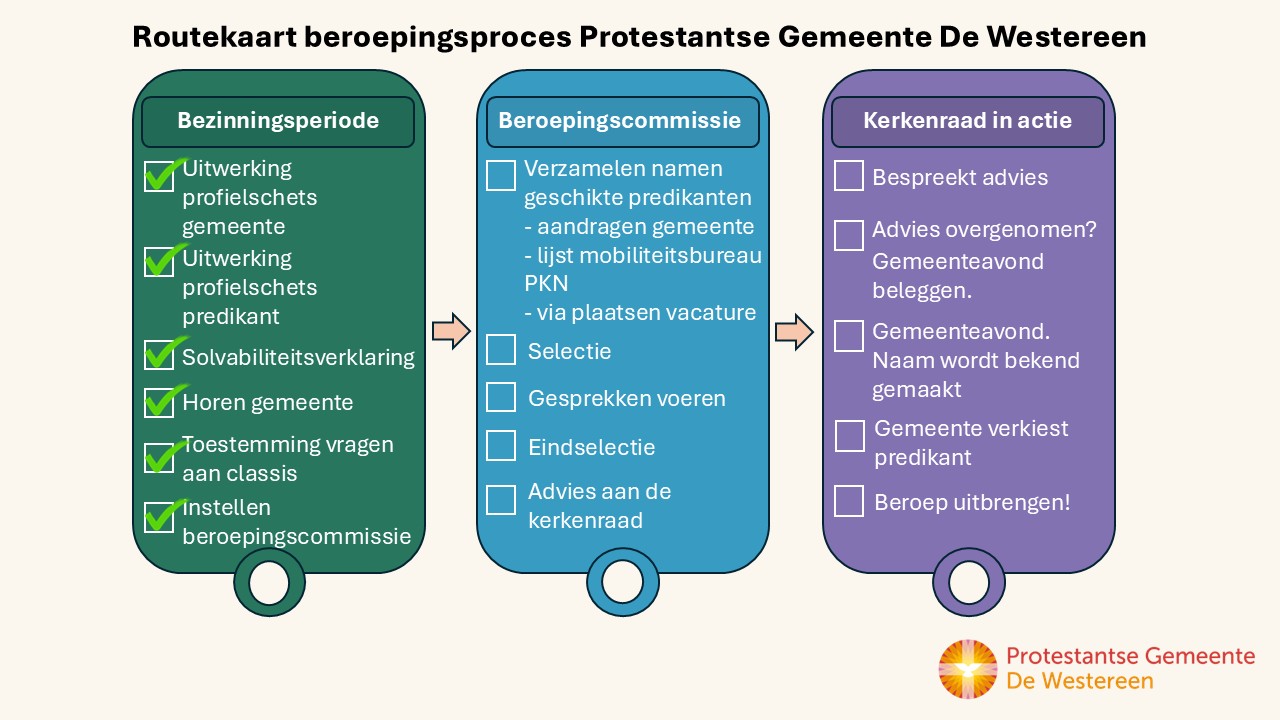 Routekaart beroepingsproces Protestantse Gemeente De Westereen

Bezinningsperiode

Uitwerking profielschets gemeente

Uitwerking profielschets predikant

Solvabiliteitsverklaring

Horen gemeente

Toestemming vragen aan classis

Instellen beroepingscommissie

Beroepingscommissie

Verzamelen namen geschikte predikanten
- aandragen gemeente
- lijst mobiliteitsbureau PKN
- via plaatsen vacature

Selectie

Gesprekken voeren

Eindselectie

Advies aan de kerkenraad

Kerkenraad in actie

Bespreekt advies

Advies overgenomen? Gemeenteavond beleggen.

Gemeenteavond. Naam wordt bekend gemaakt

Gemeente verkiest predikant

Beroep uitbrengen!

Protestantse Gemeente De Westereen